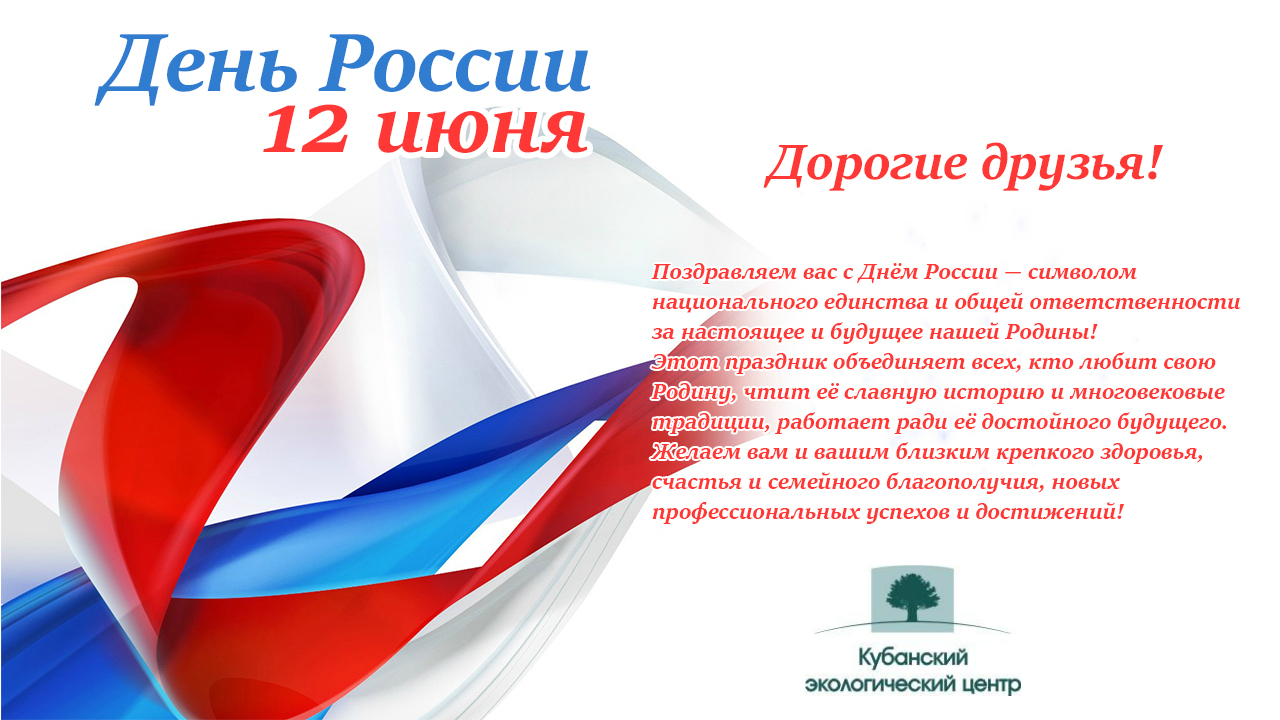 День России
12 июня

Дорогие друзья!

Поздравляем вас с Днём России — символом национального единства и общей ответственности за настоящее и будущее нашей Родины!
Этот праздник объединяет всех, кто любит свою Родину, чтит её славную историю и многовековые традиции, работает ради её достойного будущего.
Желаем вам и вашим близким крепкого здоровья, счастья и семейного благополучия, новых профессиональных успехов и достижений!

Кубанский
экологический центр